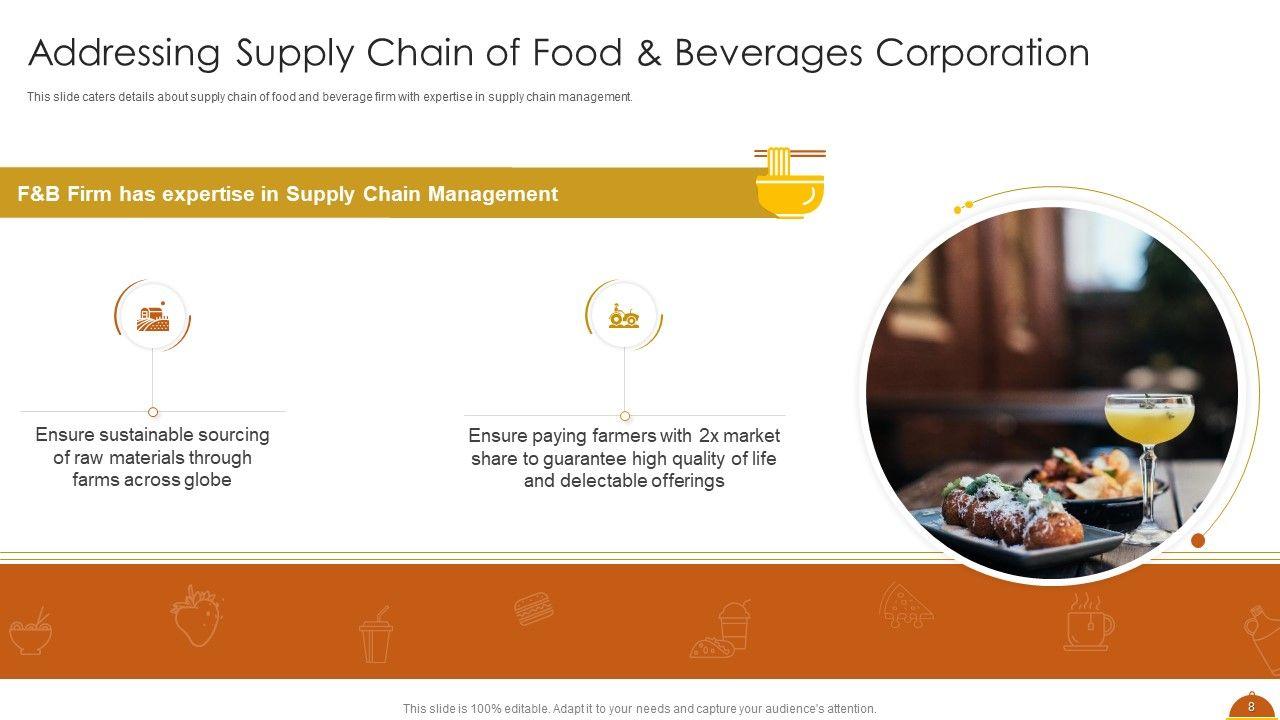 Addressing Supply Chain of Food & Beverages Corporation

This slide caters details about supply chain of food and beverage firm with expertise in supply chain management.

F&B Firm has expertise in Supply Chain Management

Ensure sustainable sourcing of raw materials through farms across globe

Ensure paying farmers with 2x market share to guarantee high quality of life and delectable offerings

This slide is 100% editable. Adapt it to your needs and capture your audience's attention.

8